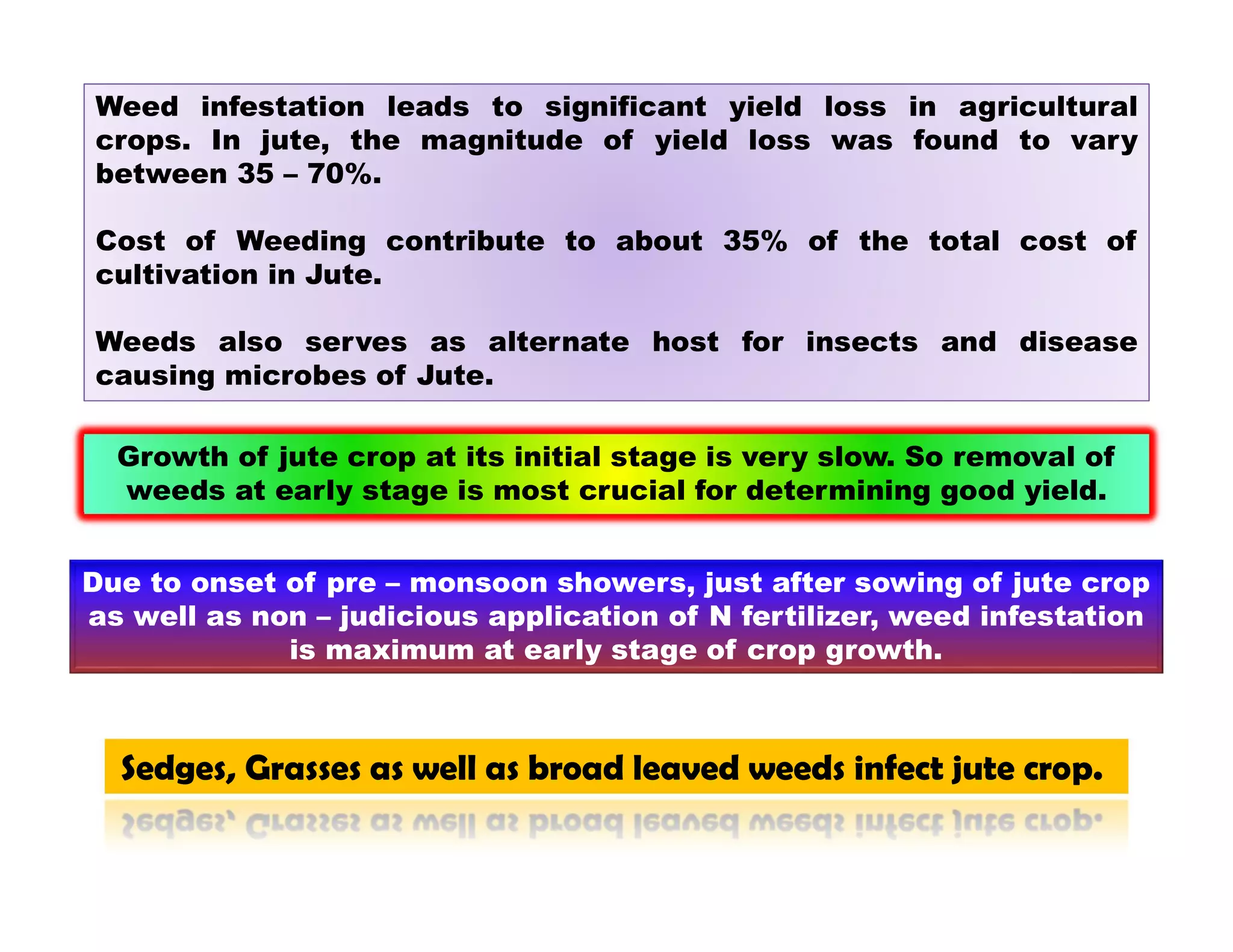 Weed infestation leads to significant yield loss in agricultural crops. In jute, the magnitude of yield loss was found to vary between 35 – 70%.

Cost of Weeding contribute to about 35% of the total cost of cultivation in Jute.

Weeds also serves as alternate host for insects and disease causing microbes of Jute.

Growth of jute crop at its initial stage is very slow. So removal of weeds at early stage is most crucial for determining good yield.

Due to onset of pre – monsoon showers, just after sowing of jute crop as well as non – judicious application of N fertilizer, weed infestation is maximum at early stage of crop growth.

Sedges, Grasses as well as broad leaved weeds infect jute crop.